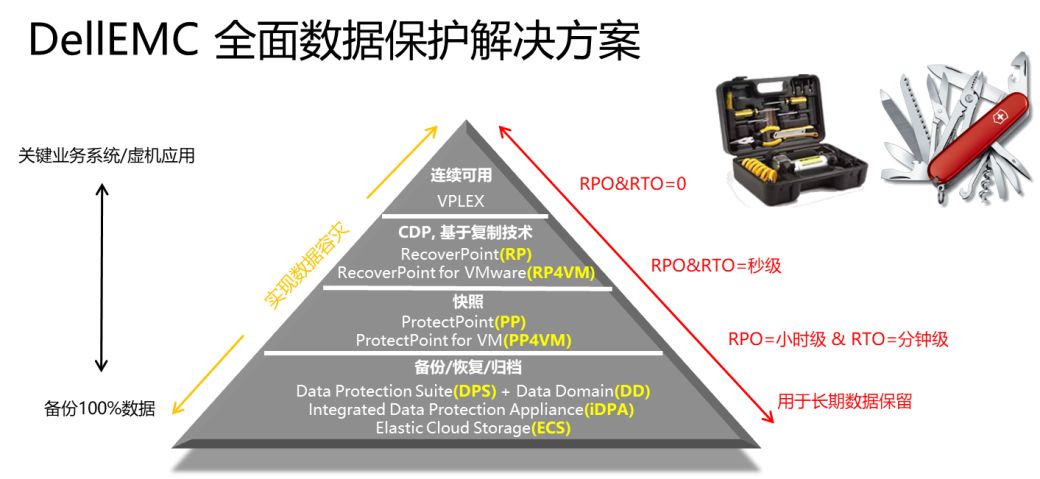 DellEMC 全面数据保护解决方案

关键业务系统/虚机应用

备份100%数据

实现数据容灾

连续可用
VPLEX

CDP, 基于复制技术
RecoverPoint(RP)
RecoverPoint for VMware(RP4VM)

快照
ProtectPoint(PP)
ProtectPoint for VM(PP4VM)

备份/恢复/归档
Data Protection Suite(DPS) + Data Domain(DD)
Integrated Data Protection Appliance(iDPA)
Elastic Cloud Storage(ECS)

RPO&RTO=0

RPO&RTO=秒级

RPO=小时级 & RTO=分钟级

用于长期数据保留